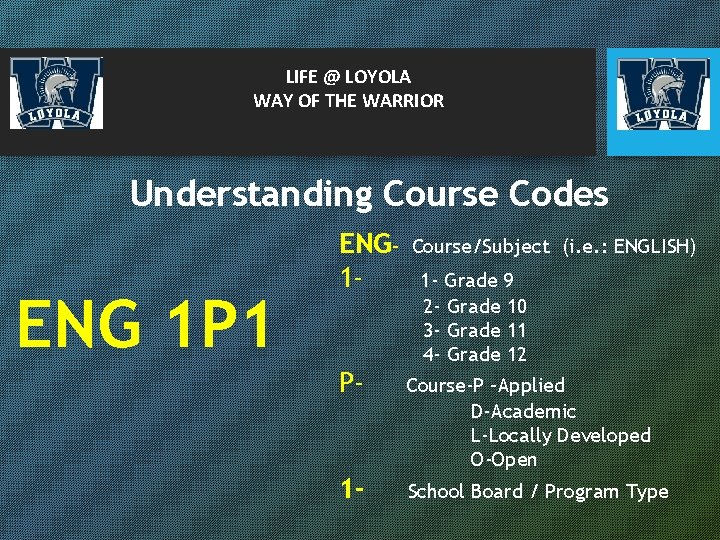 LOYOLA

LIFE @ LOYOLA
WAY OF THE WARRIOR

LOYOLA

Understanding Course Codes

ENG 1P1

ENG- Course/Subject (i.e.: ENGLISH)
1- 1- Grade 9
2- Grade 10
3- Grade 11
4- Grade 12
P- Course-P -Applied
D-Academic
L-Locally Developed
O-Open
1- School Board / Program Type